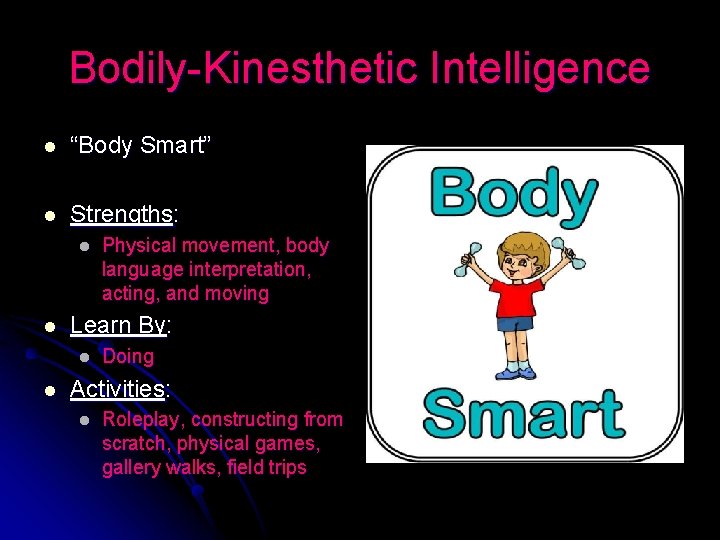 Bodily-Kinesthetic Intelligence

- “Body Smart”
- Strengths:
  - Physical movement, body language interpretation, acting, and moving
- Learn By:
  - Doing
- Activities:
  - Roleplay, constructing from scratch, physical games, gallery walks, field trips

Body

Smart